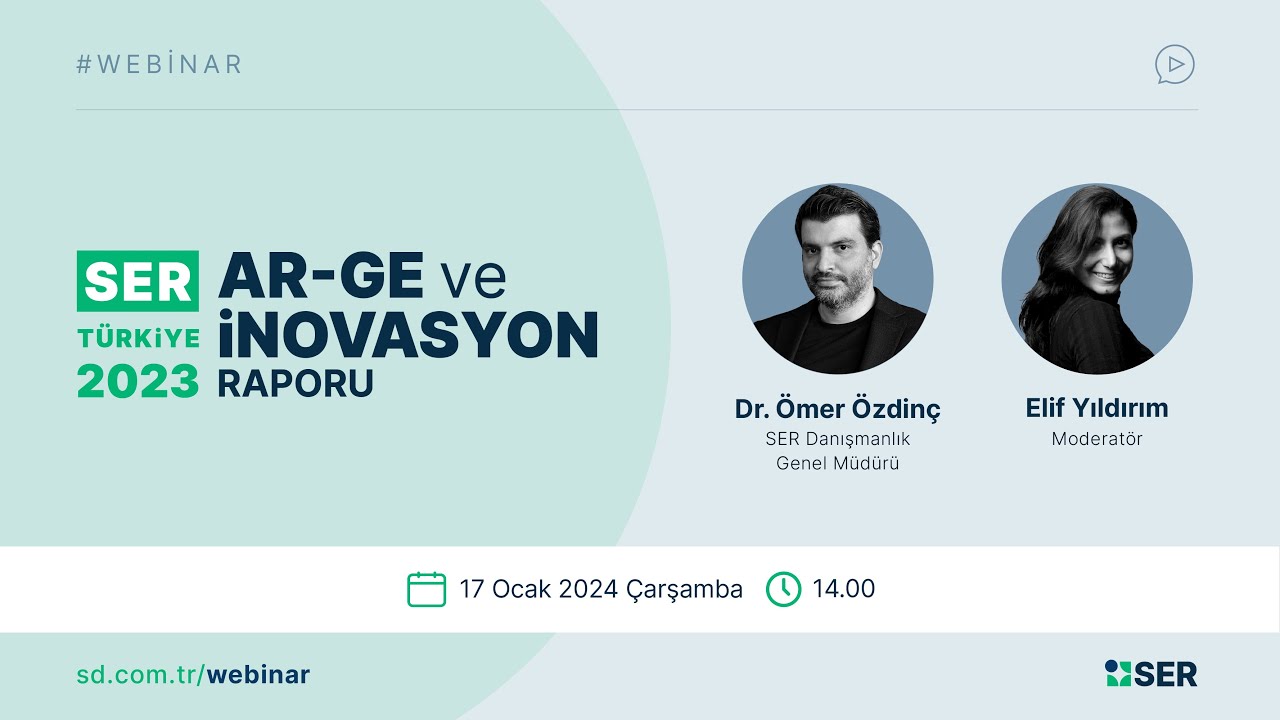 #WEBİNAR

SER TÜRKİYE 2023

AR-GE ve İNOVASYON RAPORU

Dr. Ömer Özdinç
SER Danışmanlık Genel Müdürü

Elif Yıldırım
Moderatör

17 Ocak 2024 Çarşamba 14.00

sd.com.tr/webinar

SER